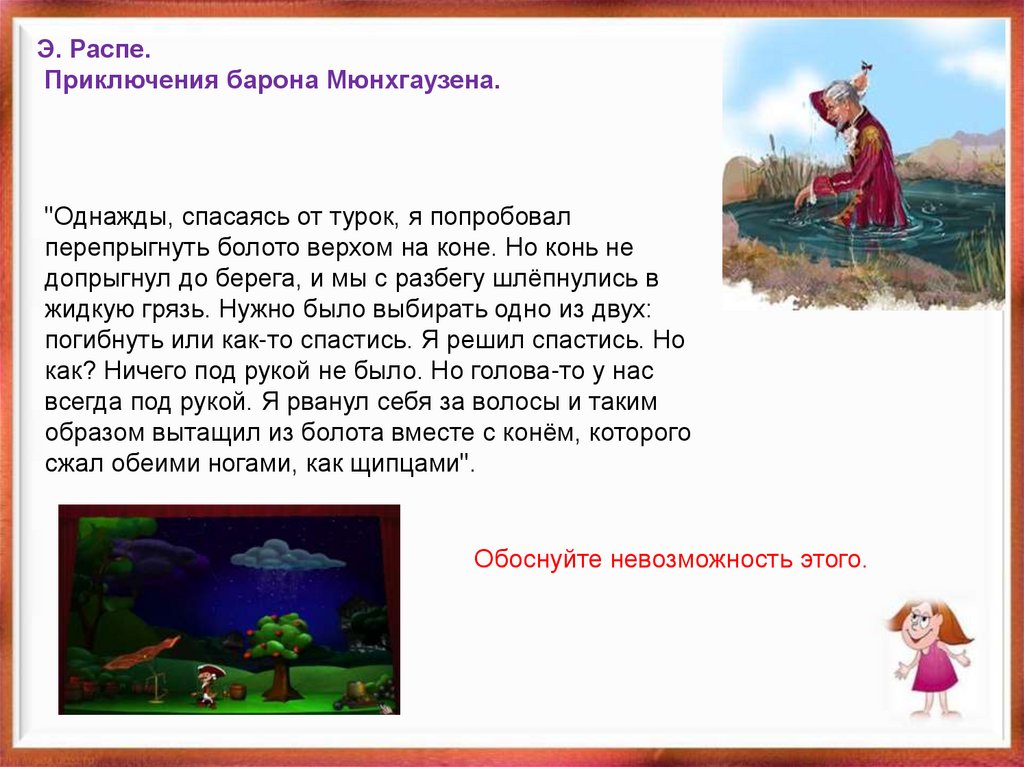 Э. Распе.
Приключения барона Мюнхгаузена.

"Однажды, спасаясь от турок, я попробовал перепрыгнуть болото верхом на коне. Но конь не допрыгнул до берега, и мы с разбегу шлёпнулись в жидкую грязь. Нужно было выбирать одно из двух: погибнуть или как-то спастись. Я решил спастись. Но как? Ничего под рукой не было. Но голова-то у нас всегда под рукой. Я рванул себя за волосы и таким образом вытащил из болота вместе с конём, которого сжал обеими ногами, как щипцами".

Обоснуйте невозможность этого.